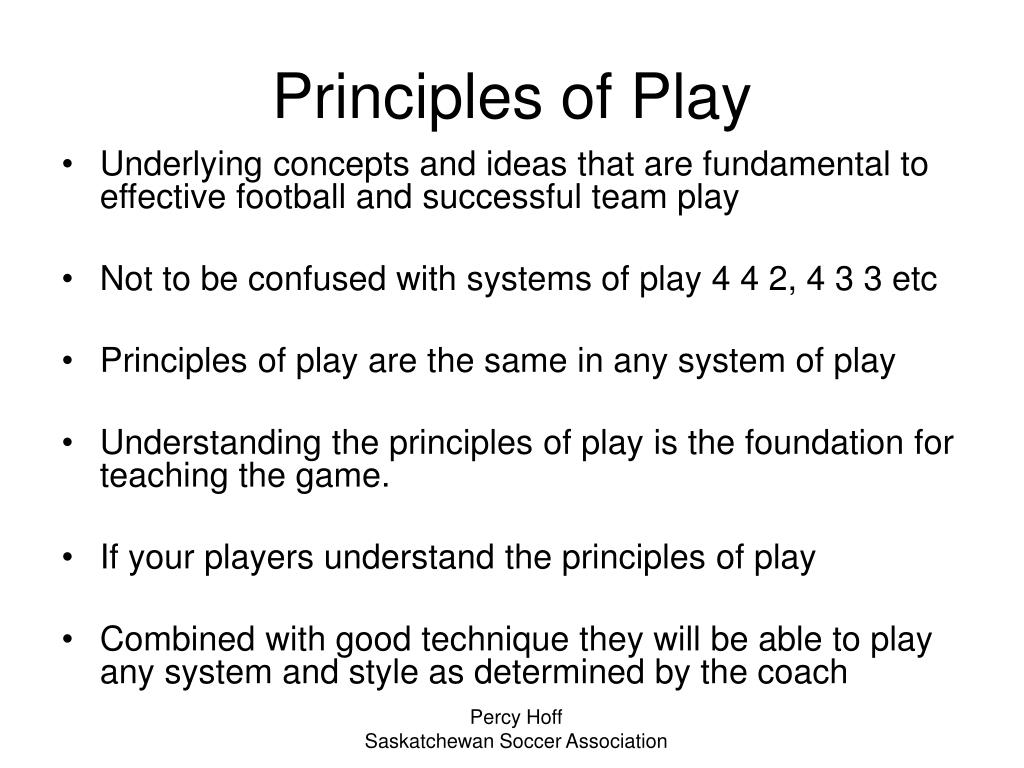 Principles of Play

• Underlying concepts and ideas that are fundamental to effective football and successful team play

• Not to be confused with systems of play 4 4 2, 4 3 3 etc

• Principles of play are the same in any system of play

• Understanding the principles of play is the foundation for teaching the game.

• If your players understand the principles of play

• Combined with good technique they will be able to play any system and style as determined by the coach

Percy Hoff
Saskatchewan Soccer Association